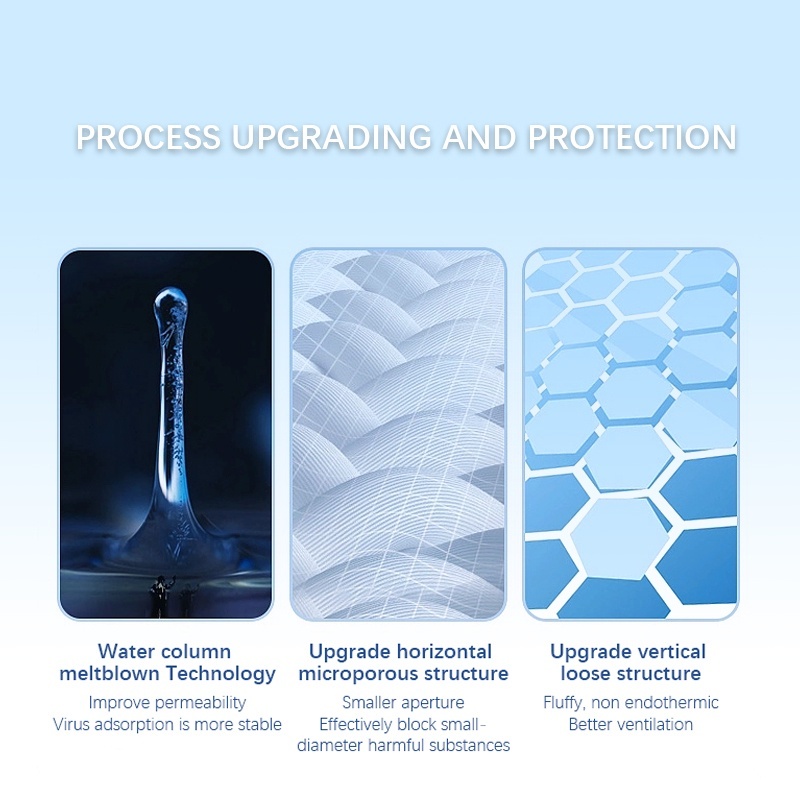 PROCESS UPGRADING AND PROTECTION

Water column meltblown Technology
Improve permeability
Virus adsorption is more stable

Upgrade horizontal microporous structure
Smaller aperture
Effectively block small-diameter harmful substances

Upgrade vertical loose structure
Fluffy, non endothermic
Better ventilation